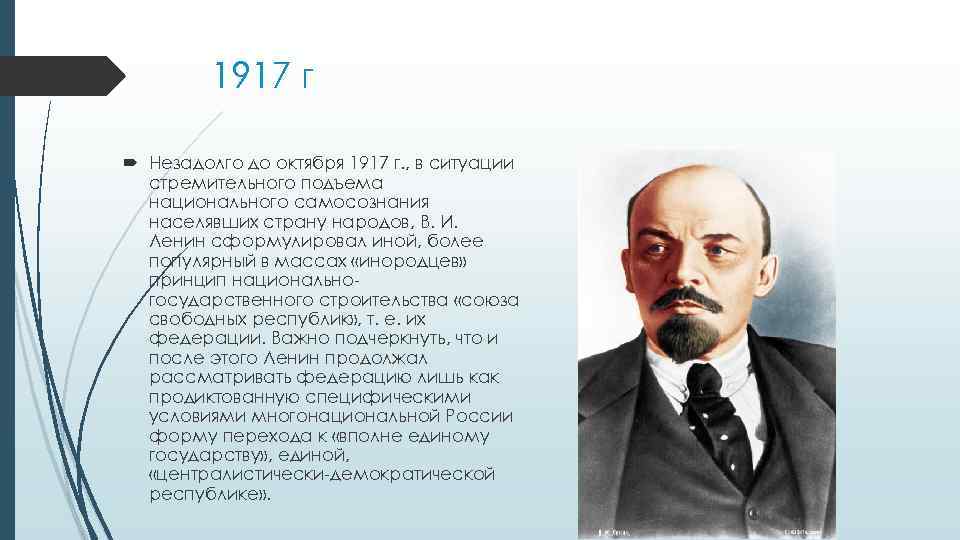 1917 г

Незадолго до октября 1917 г., в ситуации стремительного подъема национального самосознания населявших страну народов, В. И. Ленин сформулировал иной, более популярный в массах «инородцев» принцип национально-государственного строительства «союза свободных республик», т. е. их федерации. Важно подчеркнуть, что и после этого Ленин продолжал рассматривать федерацию лишь как продиктованную специфическими условиями многонациональной России форму перехода к «вполне единому государству», единой, «централистически-демократической республике».